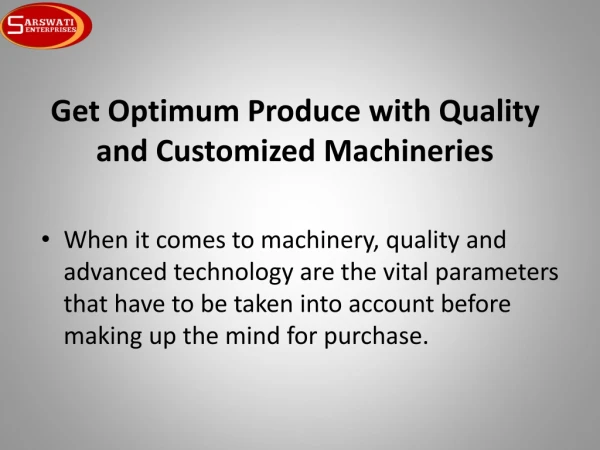 SARSWATI ENTERPRISES

Get Optimum Produce with Quality and Customized Machineries

• When it comes to machinery, quality and advanced technology are the vital parameters that have to be taken into account before making up the mind for purchase.